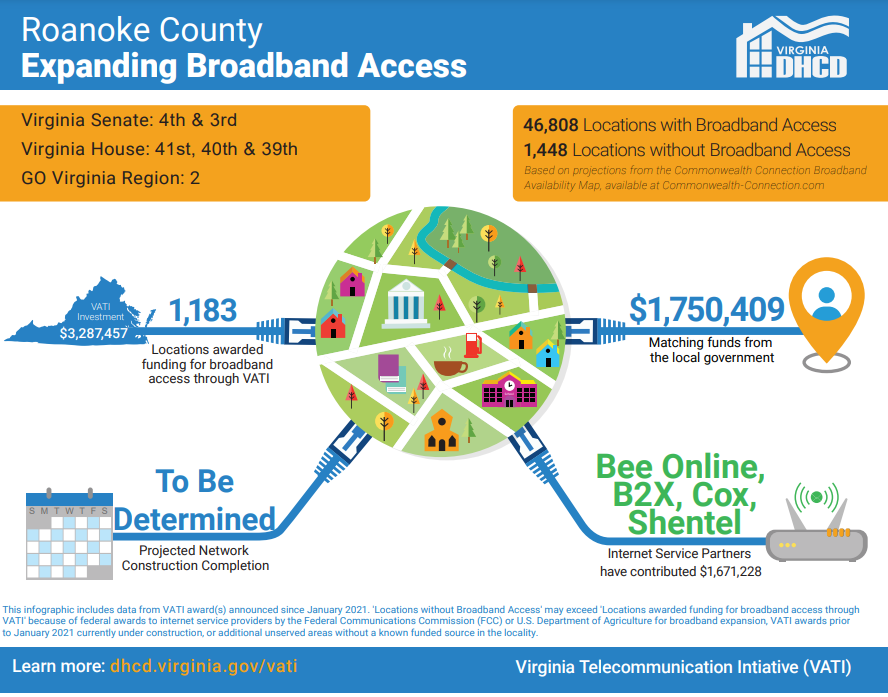 Roanoke County
Expanding Broadband Access

VIRGINIA DHCD

Virginia Senate: 4th & 3rd
Virginia House: 41st, 40th & 39th
GO Virginia Region: 2

46,808 Locations with Broadband Access
1,448 Locations without Broadband Access
Based on projections from the Commonwealth Connection Broadband Availability Map, available at Commonwealth-Connection.com

VATI Investment
$3,287,457

1,183
Locations awarded funding for broadband access through VATI

$1,750,409
Matching funds from the local government

S M T W T F S

To Be Determined
Projected Network Construction Completion

Bee Online, B2X, Cox, Shentel
Internet Service Partners have contributed $1,671,228

This infographic includes data from VATI award(s) announced since January 2021. 'Locations without Broadband Access' may exceed 'Locations awarded funding for broadband access through VATI' because of federal awards to internet service providers by the Federal Communications Commission (FCC) or U.S. Department of Agriculture for broadband expansion, VATI awards prior to January 2021 currently under construction, or additional unserved areas without a known funded source in the locality.

Learn more: dhcd.virginia.gov/vati
Virginia Telecommunication Intiative (VATI)